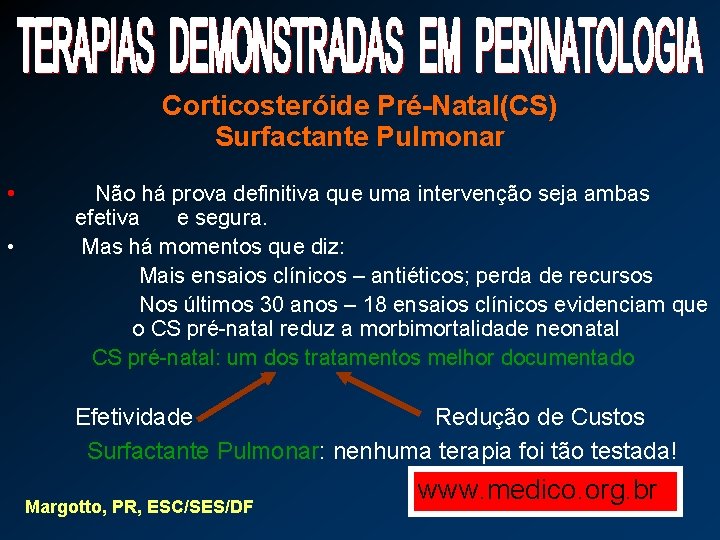 TERAPIAS DEMONSTRADAS EM PERINATOLOGIA

Corticosteróide Pré-Natal(CS)
Surfactante Pulmonar

• Não há prova definitiva que uma intervenção seja ambas efetiva e segura.
• Mas há momentos que diz:
Mais ensaios clínicos – antiéticos; perda de recursos
Nos últimos 30 anos – 18 ensaios clínicos evidenciam que o CS pré-natal reduz a morbimortalidade neonatal
CS pré-natal: um dos tratamentos melhor documentado

Efetividade Redução de Custos

Surfactante Pulmonar: nenhuma terapia foi tão testada!

www.medico.org.br

Margotto, PR, ESC/SES/DF